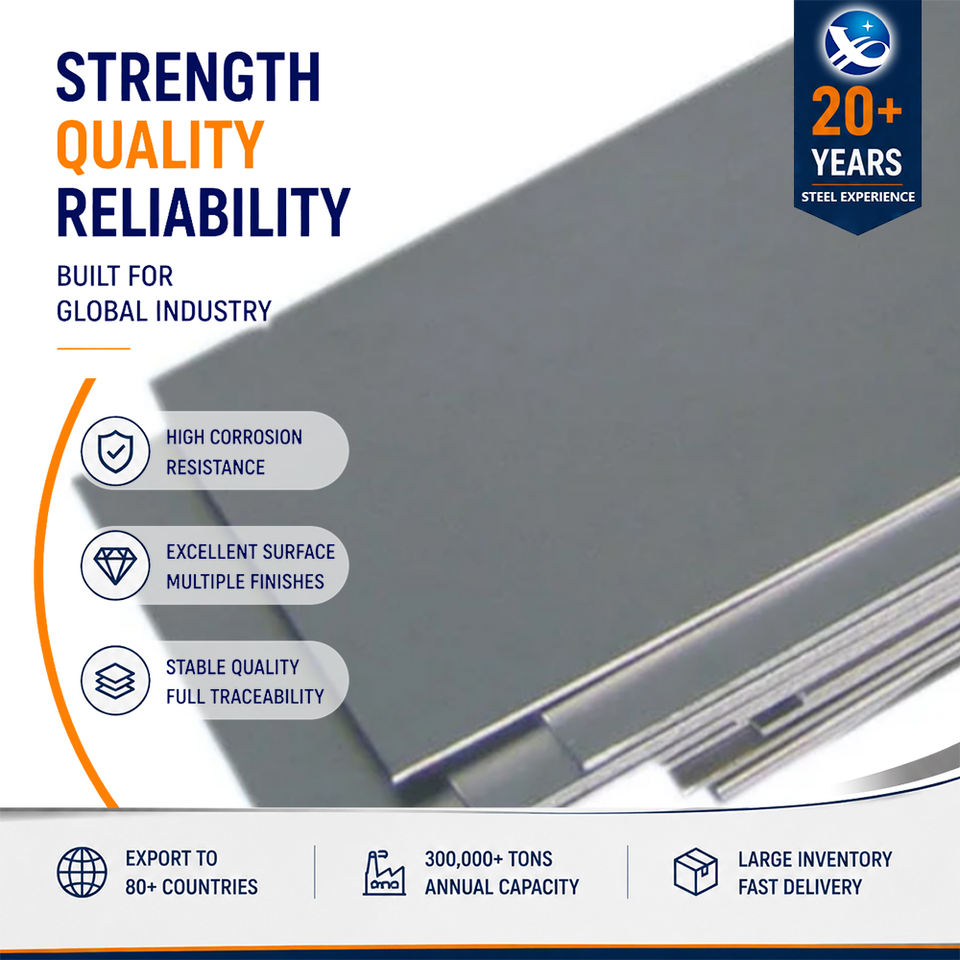 STRENGTH
QUALITY
RELIABILITY

BUILT FOR
GLOBAL INDUSTRY

20+
YEARS
STEEL EXPERIENCE

HIGH CORROSION RESISTANCE

EXCELLENT SURFACE MULTIPLE FINISHES

STABLE QUALITY FULL TRACEABILITY

EXPORT TO 80+ COUNTRIES

300,000+ TONS ANNUAL CAPACITY

LARGE INVENTORY FAST DELIVERY